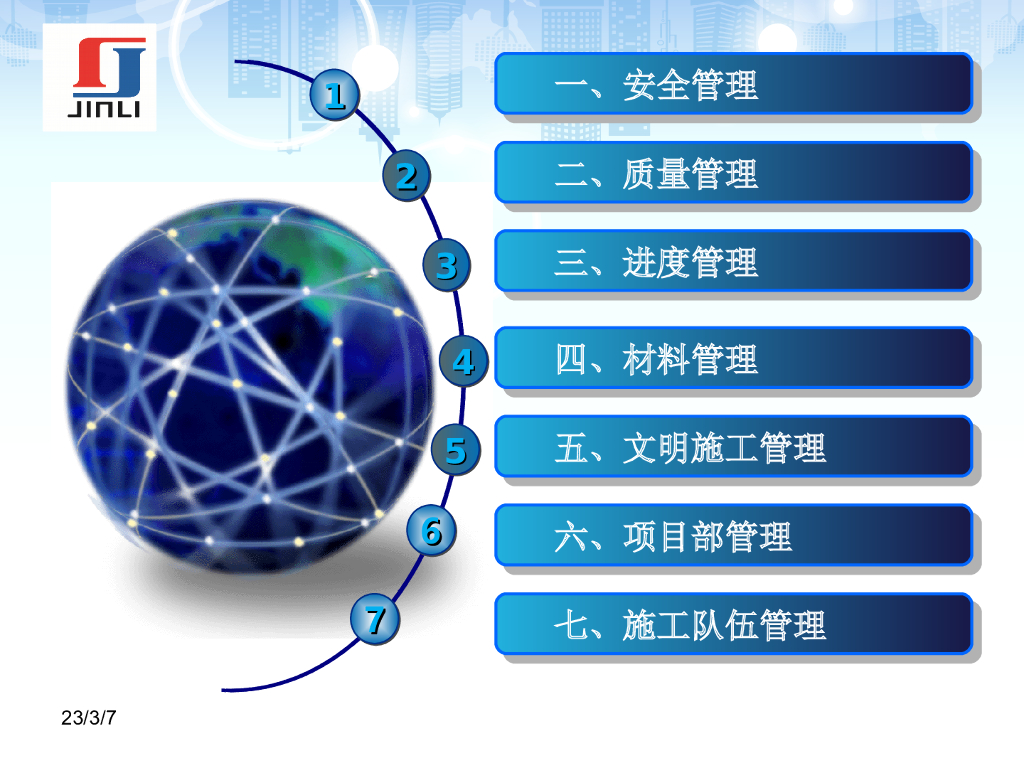 JINLI

1
一、安全管理

2
二、质量管理

3
三、进度管理

4
四、材料管理

5
五、文明施工管理

6
六、项目部管理

7
七、施工队伍管理

23/3/7